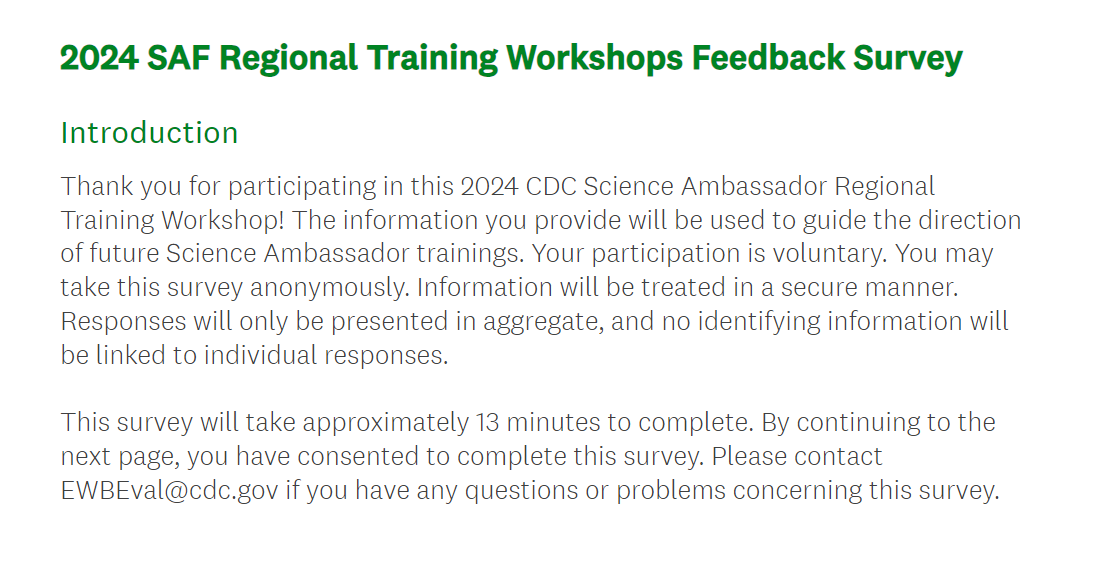 2024 SAF Regional Training Workshops Feedback Survey

Introduction

Thank you for participating in this 2024 CDC Science Ambassador Regional Training Workshop! The information you provide will be used to guide the direction of future Science Ambassador trainings. Your participation is voluntary. You may take this survey anonymously. Information will be treated in a secure manner. Responses will only be presented in aggregate, and no identifying information will be linked to individual responses.

This survey will take approximately 13 minutes to complete. By continuing to the next page, you have consented to complete this survey. Please contact EWBEval@cdc.gov if you have any questions or problems concerning this survey.